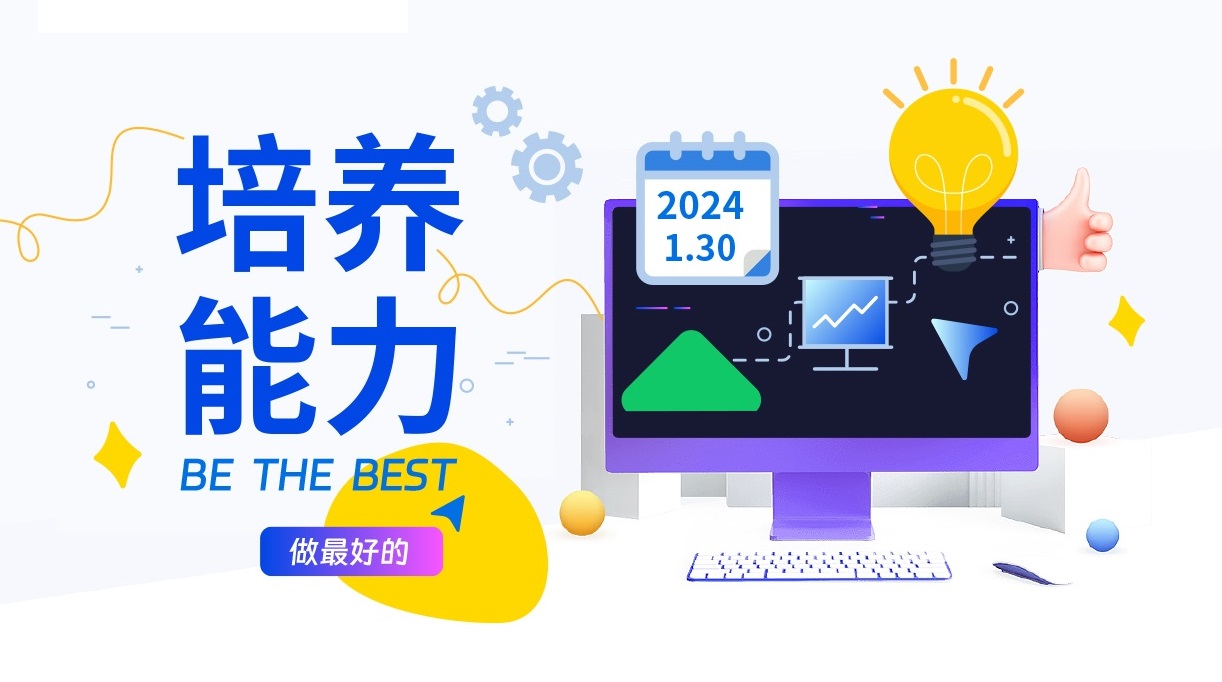 培养
能力
BE THE BEST
做最好的

2024
1.30